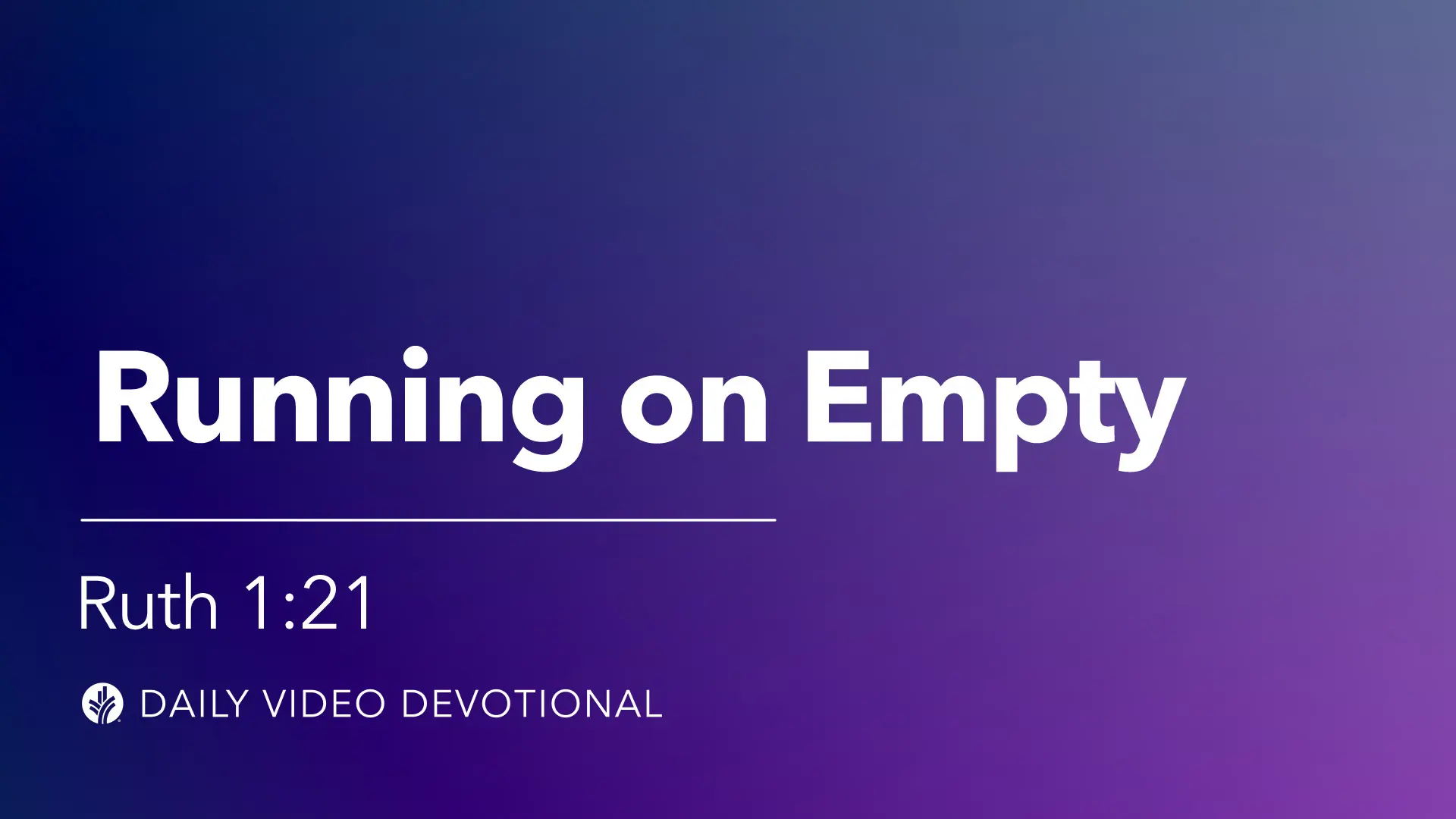 Running on Empty

Ruth 1:21

DAILY VIDEO DEVOTIONAL